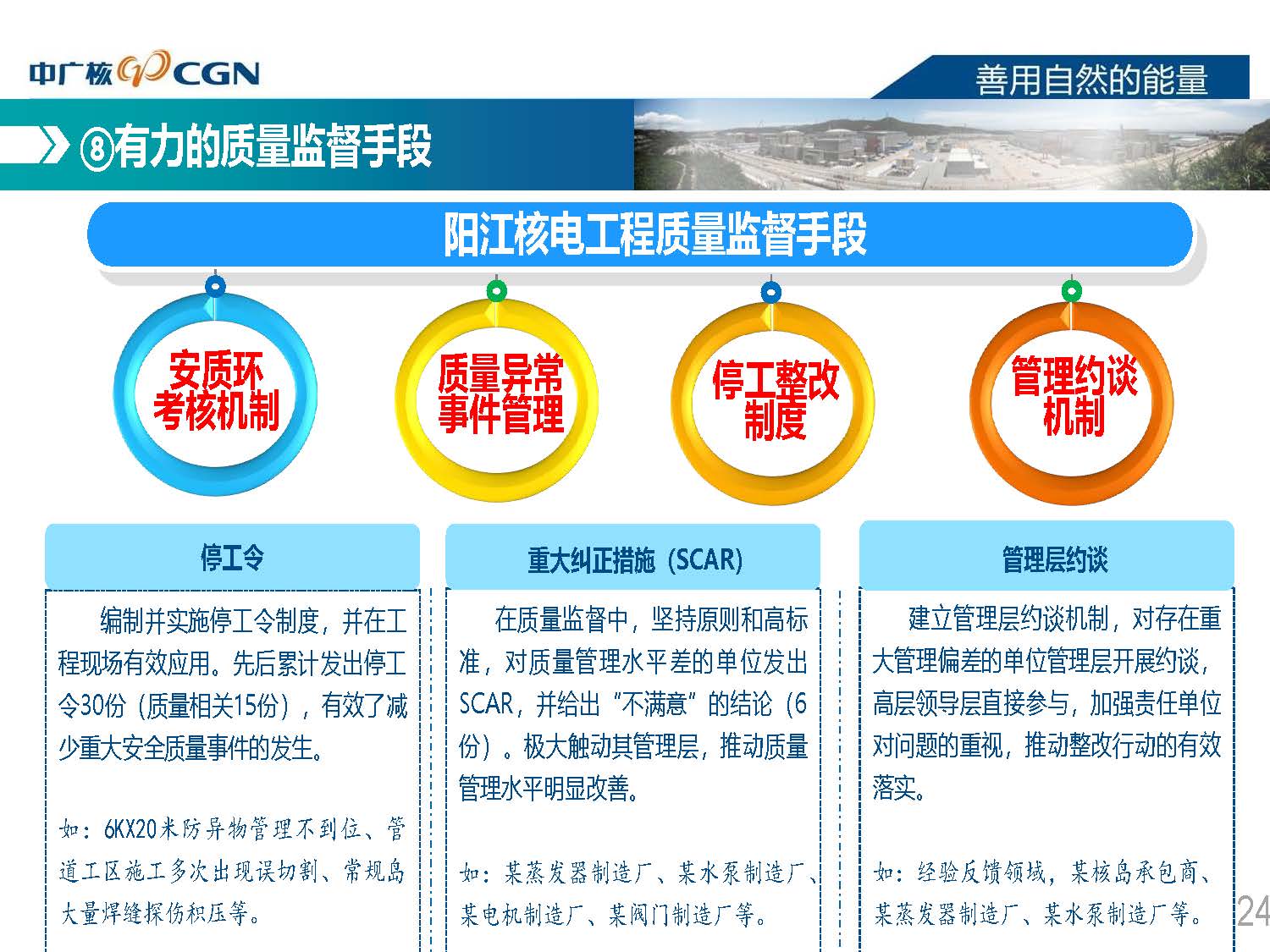 中广核 CGN

善用自然的能量

⑧有力的质量监督手段

阳江核电工程质量监督手段

安质环考核机制

质量异常事件管理

停工整改制度

管理约谈机制

停工令

编制并实施停工令制度，并在工程现场有效应用。先后累计发出停工令30份（质量相关15份），有效了减少重大安全质量事件的发生。

如：6KX20米防异物管理不到位、管道工区施工多次出现误切割、常规岛大量焊缝探伤积压等。

重大纠正措施（SCAR）

在质量监督中，坚持原则和高标准，对质量管理水平差的单位发出SCAR，并给出“不满意”的结论（6份）。极大触动其管理层，推动质量管理水平明显改善。

如：某蒸发器制造厂、某水泵制造厂、某电机制造厂、某阀门制造厂等。

管理层约谈

建立管理层约谈机制，对存在重大管理偏差的单位管理层开展约谈，高层领导层直接参与，加强责任单位对问题的重视，推动整改行动的有效落实。

如：经验反馈领域，某核岛承包商、某蒸发器制造厂、某水泵制造厂等。

24